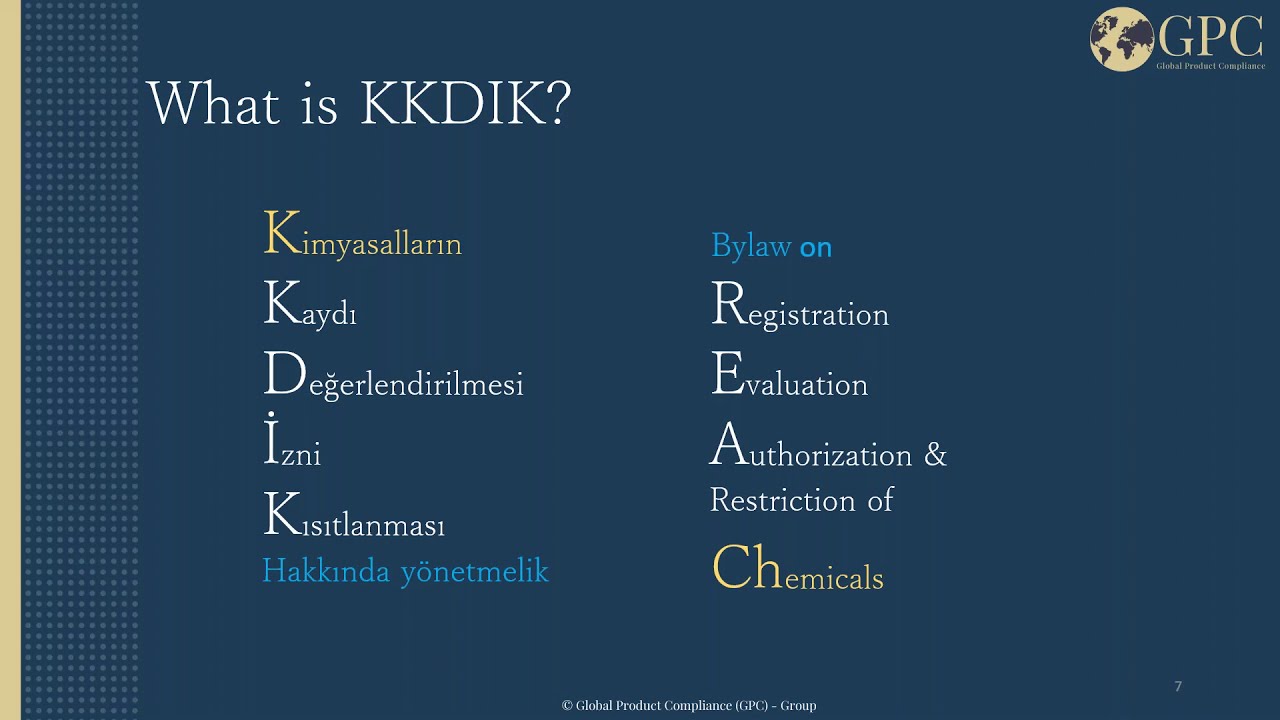 GPC
Global Product Compliance

What is KKDIK?

Kimyasalların
Kaydı
Değerlendirilmesi
İzni
Kısıtlanması
Hakkında yönetmelik

Bylaw on
Registration
Evaluation
Authorization & Restriction of
Chemicals

7

© Global Product Compliance (GPC) - Group